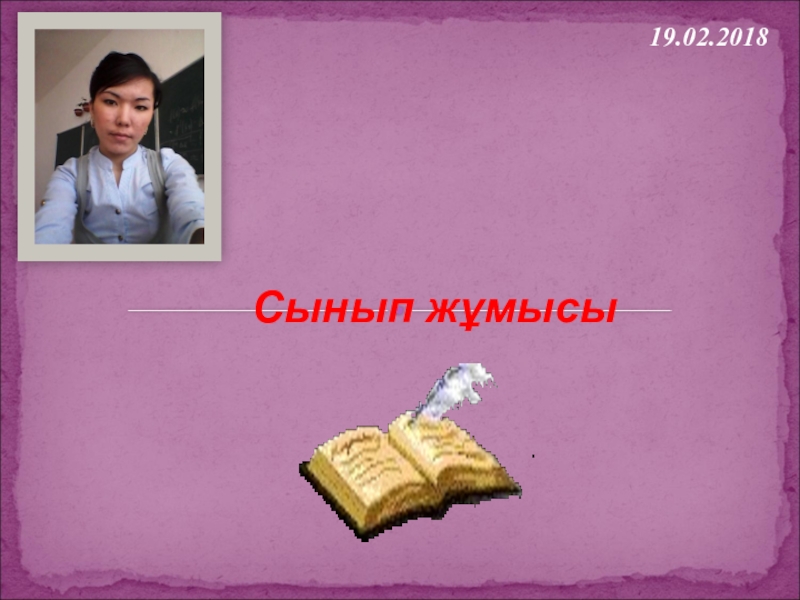 19.02.2018

Сынып жұмысы